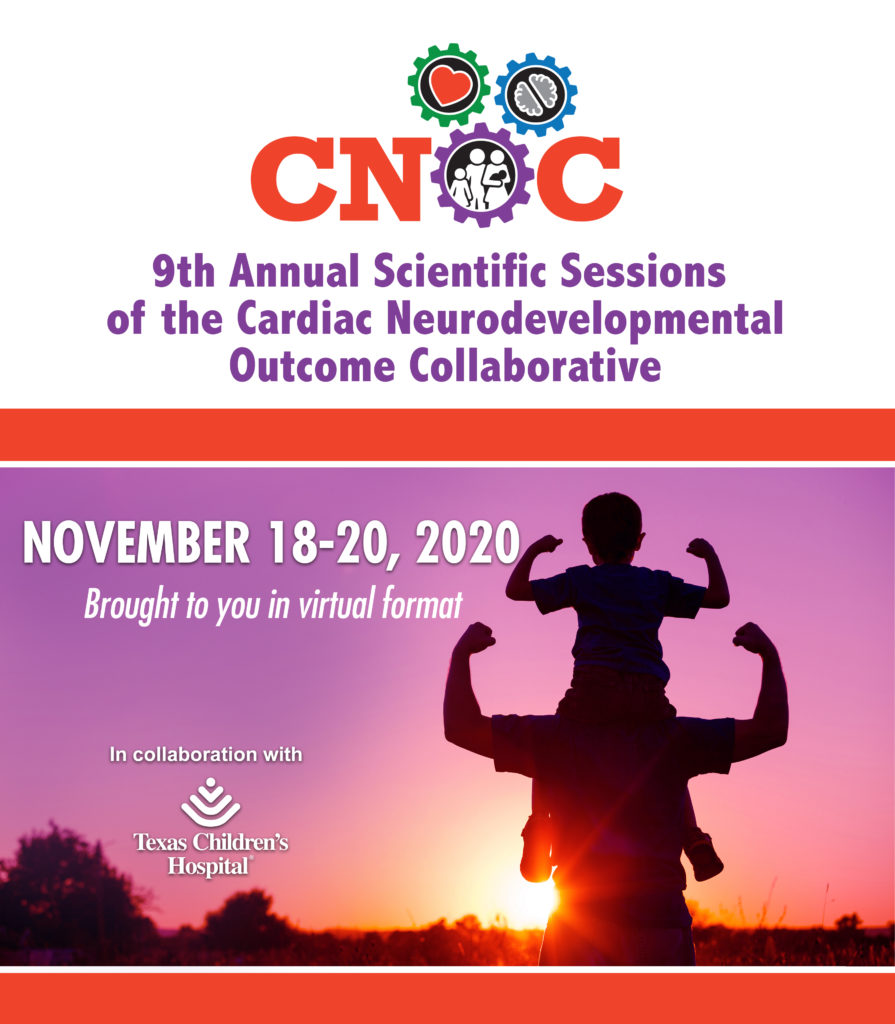 CNOC

9th Annual Scientific Sessions of the Cardiac Neurodevelopmental Outcome Collaborative

NOVEMBER 18-20, 2020

Brought to you in virtual format

In collaboration with

Texas Children's Hospital®